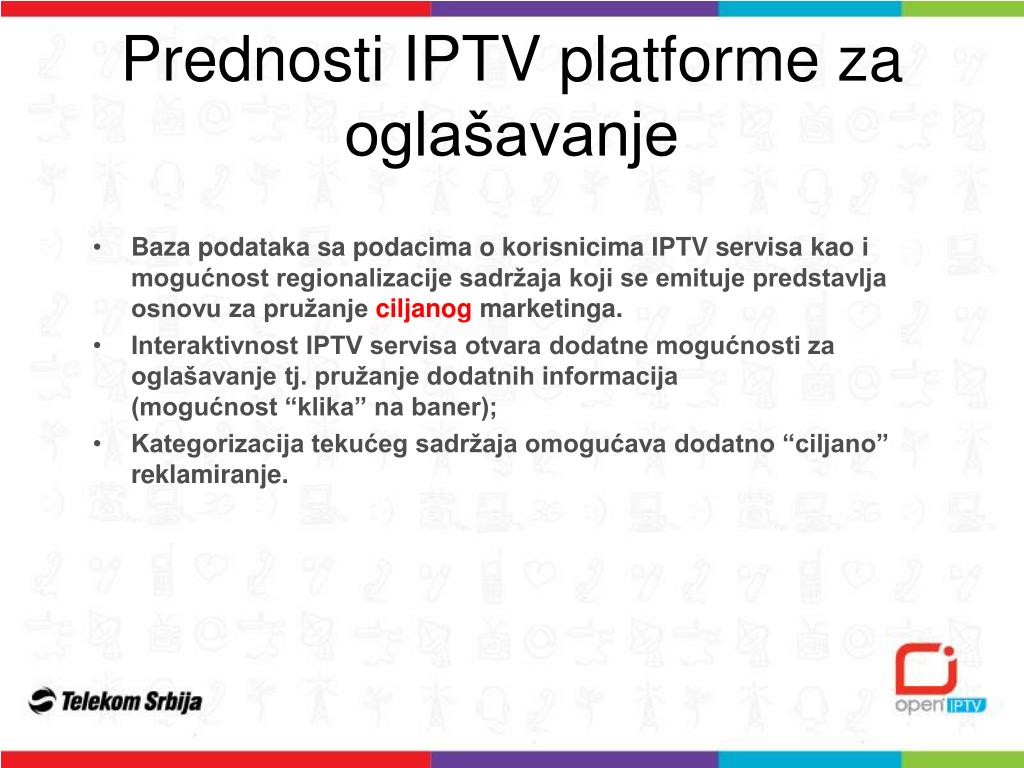 Prednosti IPTV platforme za oglašavanje

• Baza podataka sa podacima o korisnicima IPTV servisa kao i mogućnost regionalizacije sadržaja koji se emituje predstavlja osnovu za pružanje ciljanog marketinga.
• Interaktivnost IPTV servisa otvara dodatne mogućnosti za oglašavanje tj. pružanje dodatnih informacija (mogućnost “klika” na baner);
• Kategorizacija tekućeg sadržaja omogućava dodatno “ciljano” reklamiranje.

Telekom Srbija

open IPTV